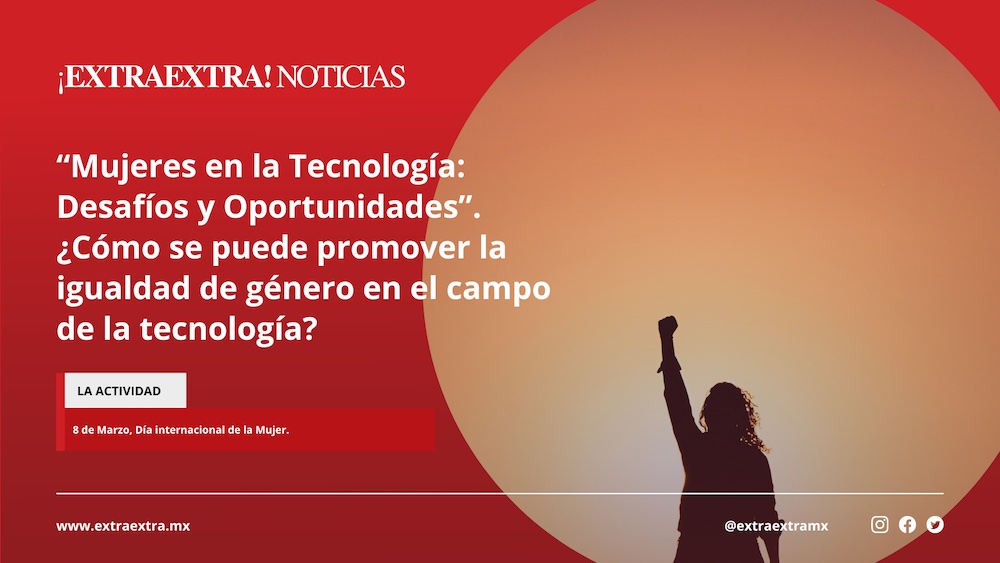 ¡EXTRAEXTRA! NOTICIAS

“Mujeres en la Tecnología: Desafíos y Oportunidades”. ¿Cómo se puede promover la igualdad de género en el campo de la tecnología?

LA ACTIVIDAD

8 de Marzo, Día internacional de la Mujer.

www.extraextra.mx

@extraextramx